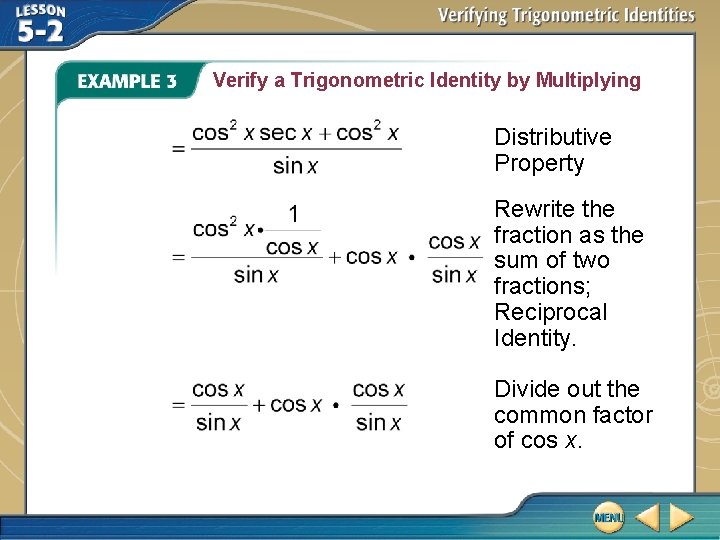 LESSON 5-2

Verifying Trigonometric Identities

EXAMPLE 3 Verify a Trigonometric Identity by Multiplying

$= \frac{\cos^2 x \sec x + \cos^2 x}{\sin x}$ Distributive Property

$= \frac{\cos^2 x \cdot \frac{1}{\cos x}}{\sin x} + \cos x \cdot \frac{\cos x}{\sin x}$ Rewrite the fraction as the sum of two fractions; Reciprocal Identity.

$= \frac{\cos x}{\sin x} + \cos x \cdot \frac{\cos x}{\sin x}$ Divide out the common factor of cos $x$.

MENU